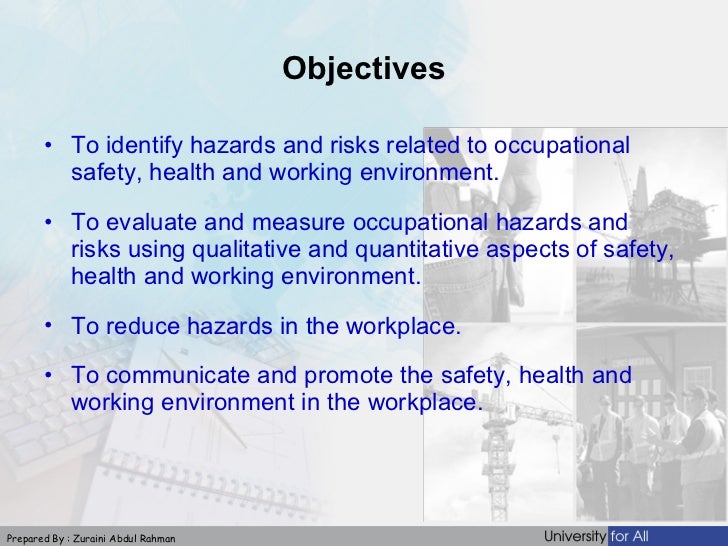 Objectives

• To identify hazards and risks related to occupational safety, health and working environment.

• To evaluate and measure occupational hazards and risks using qualitative and quantitative aspects of safety, health and working environment.

• To reduce hazards in the workplace.

• To communicate and promote the safety, health and working environment in the workplace.

Prepared By : Zuraini Abdul Rahman

University for All